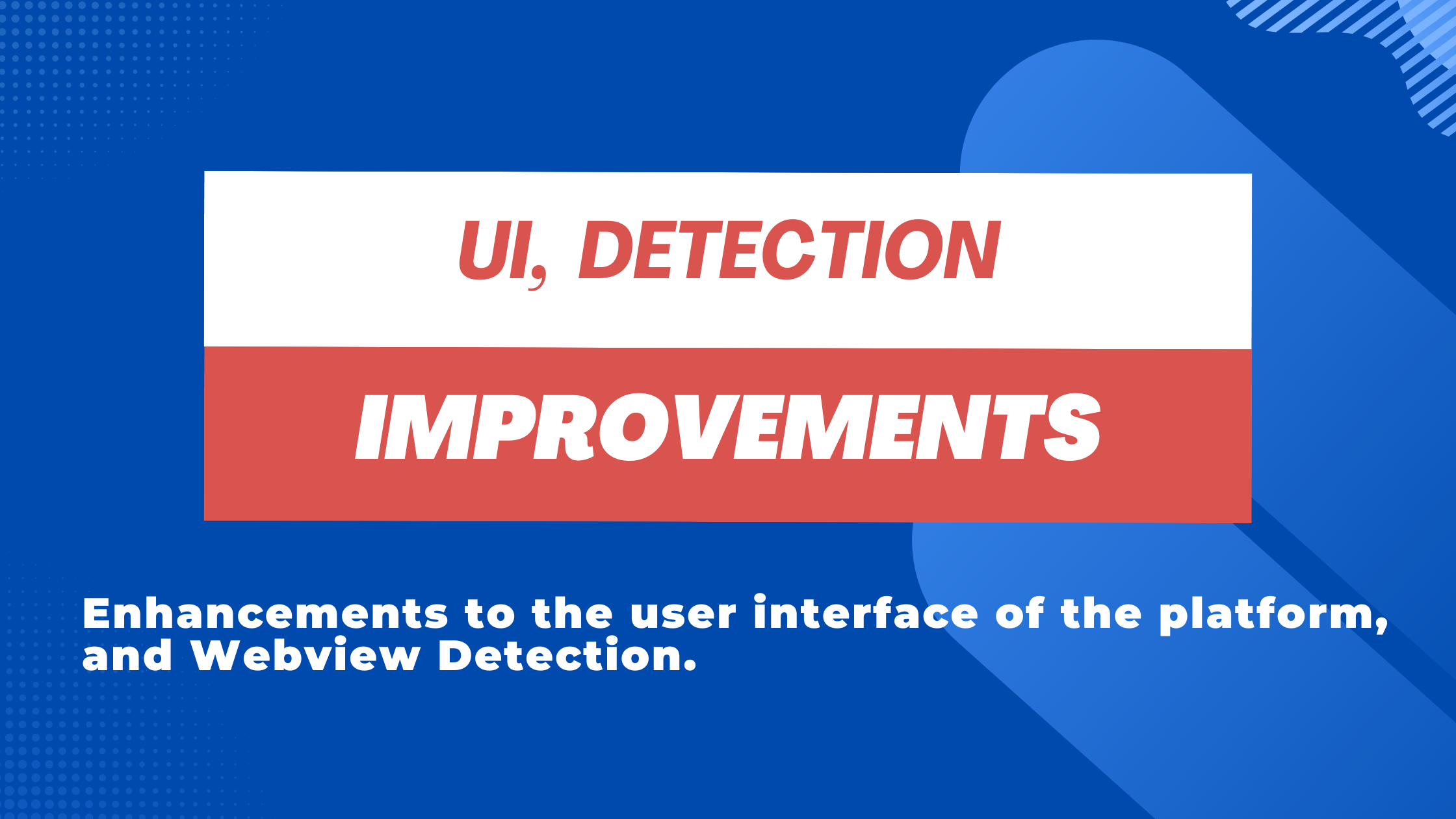 UI, DETECTION

IMPROVEMENTS

Enhancements to the user interface of the platform, and Webview Detection.